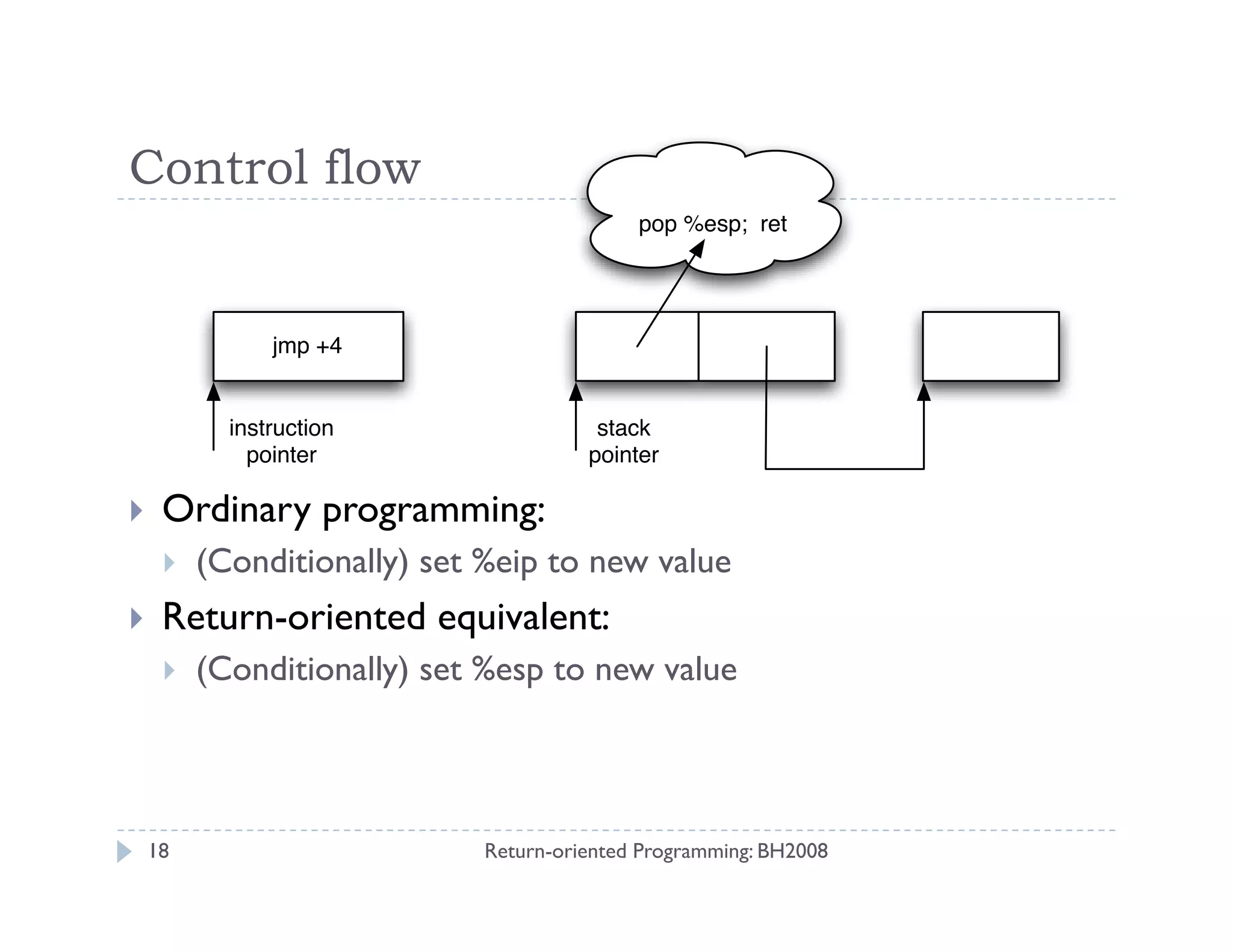 Control flow

pop %esp; ret

jmp +4

instruction pointer

stack pointer

Ordinary programming:

(Conditionally) set %eip to new value

Return-oriented equivalent:

(Conditionally) set %esp to new value

18

Return-oriented Programming: BH2008